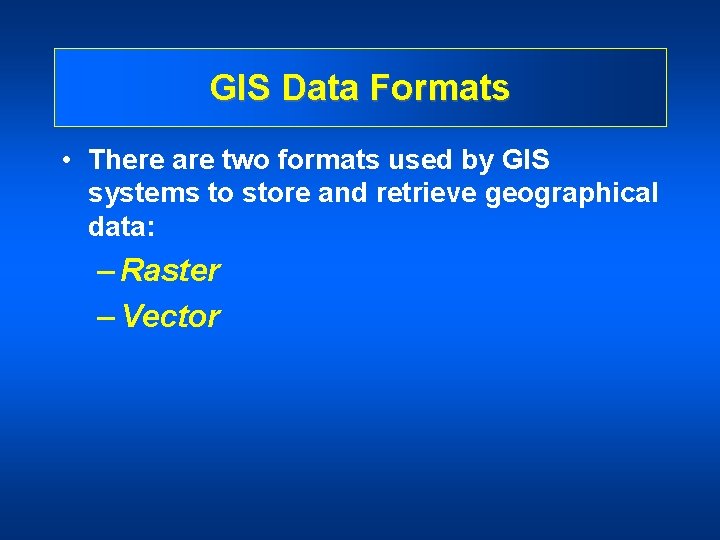 GIS Data Formats

• There are two formats used by GIS systems to store and retrieve geographical data:

– Raster

– Vector